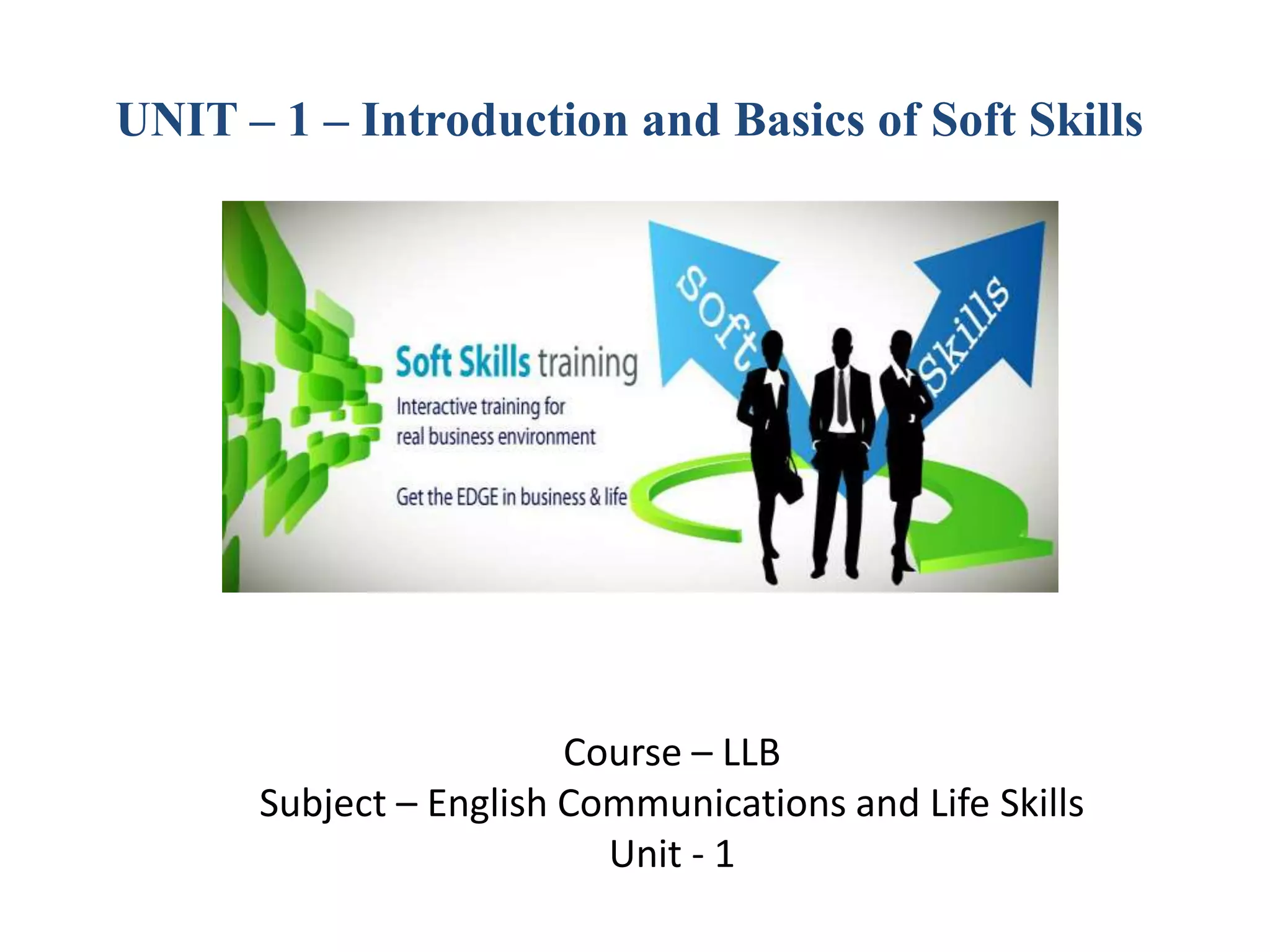 UNIT – 1 – Introduction and Basics of Soft Skills

Soft Skills training

Interactive training for real business environment

Get the EDGE in business & life

Soft

Skills

Course – LLB
Subject – English Communications and Life Skills
Unit - 1